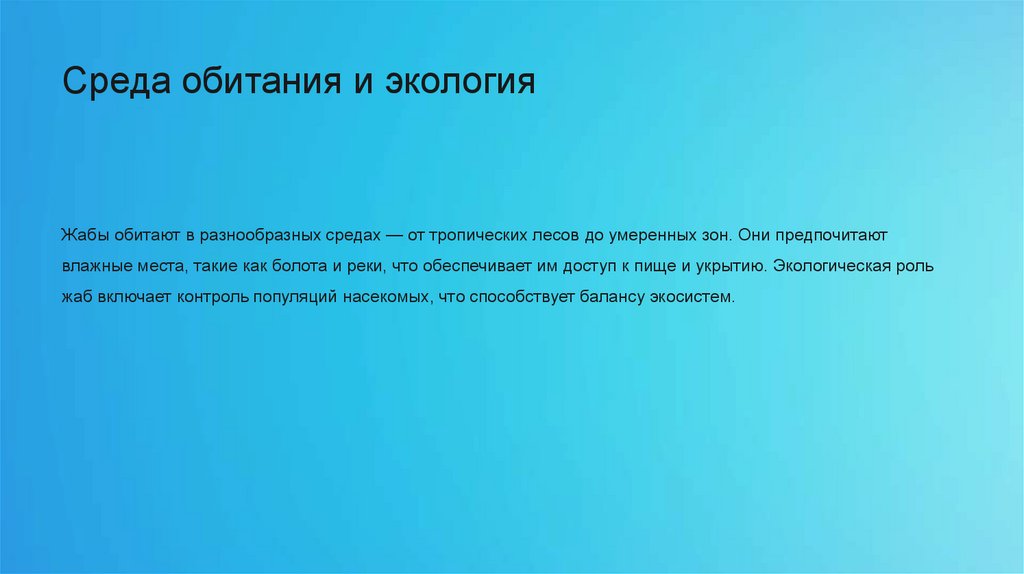 Среда обитания и экология

Жабы обитают в разнообразных средах — от тропических лесов до умеренных зон. Они предпочитают влажные места, такие как болота и реки, что обеспечивает им доступ к пище и укрытию. Экологическая роль жаб включает контроль популяций насекомых, что способствует балансу экосистем.